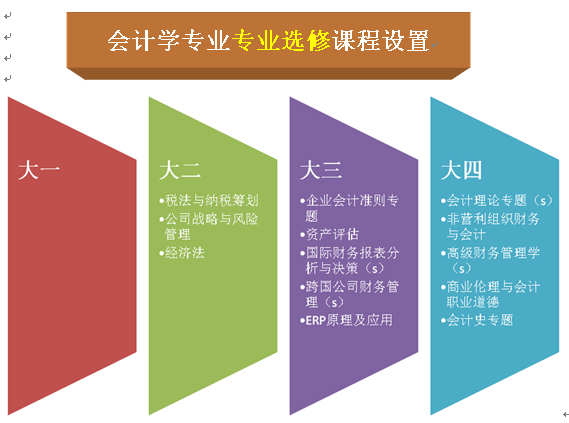 会计学专业专业选修课程设置

大一

大二

•税法与纳税筹划
•公司战略与风险管理
•经济法

大三

•企业会计准则专题
•资产评估
•国际财务报表分析与决策（s）
•跨国公司财务管理（s）
•ERP原理及应用

大四

•会计理论专题（s）
•非营利组织财务与会计
•高级财务管理学（s）
•商业伦理与会计职业道德
•会计史专题